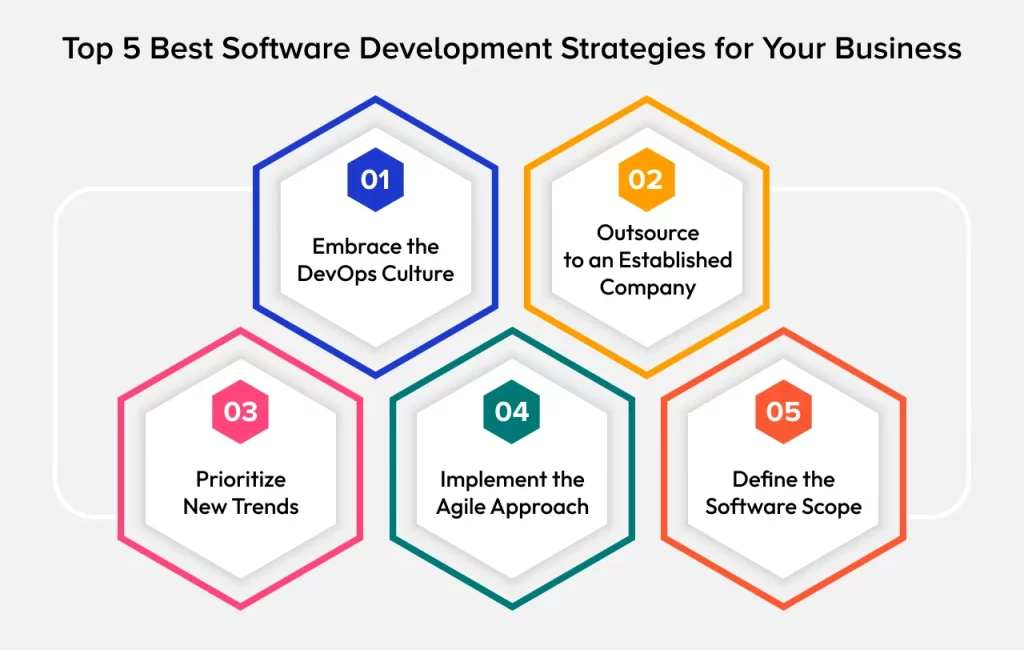 Top 5 Best Software Development Strategies for Your Business

01

Embrace the DevOps Culture

02

Outsource to an Established Company

03

Prioritize New Trends

04

Implement the Agile Approach

05

Define the Software Scope